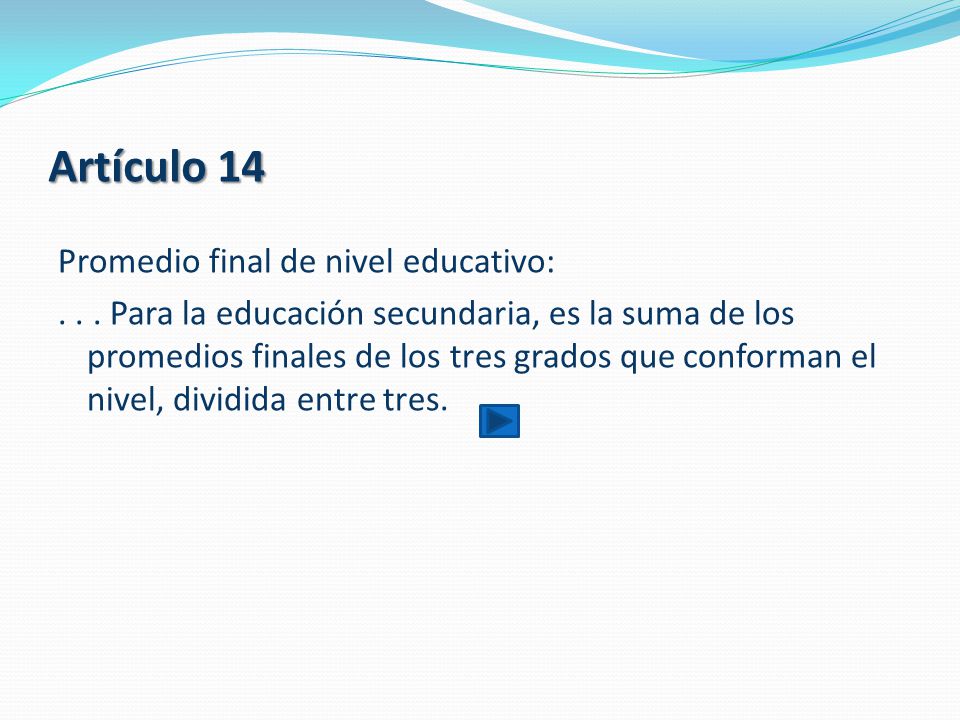 Artículo 14

Promedio final de nivel educativo:

. . . Para la educación secundaria, es la suma de los promedios finales de los tres grados que conforman el nivel, dividida entre tres.